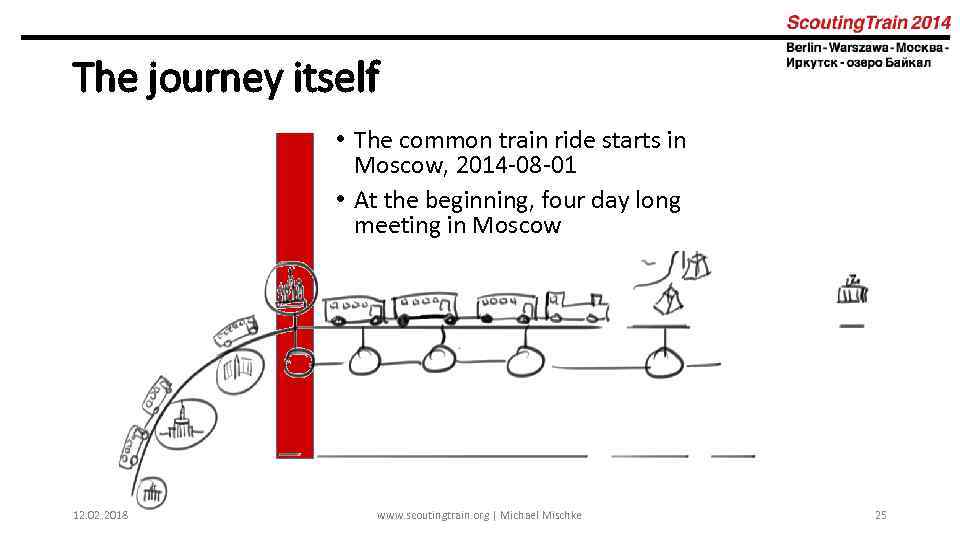 ScoutingTrain 2014

Berlin - Warszawa - Москва - Иркутск - озеро Байкал

The journey itself

• The common train ride starts in Moscow, 2014-08-01
• At the beginning, four day long meeting in Moscow

12.02.2018

www.scoutingtrain.org | Michael Mischke

25